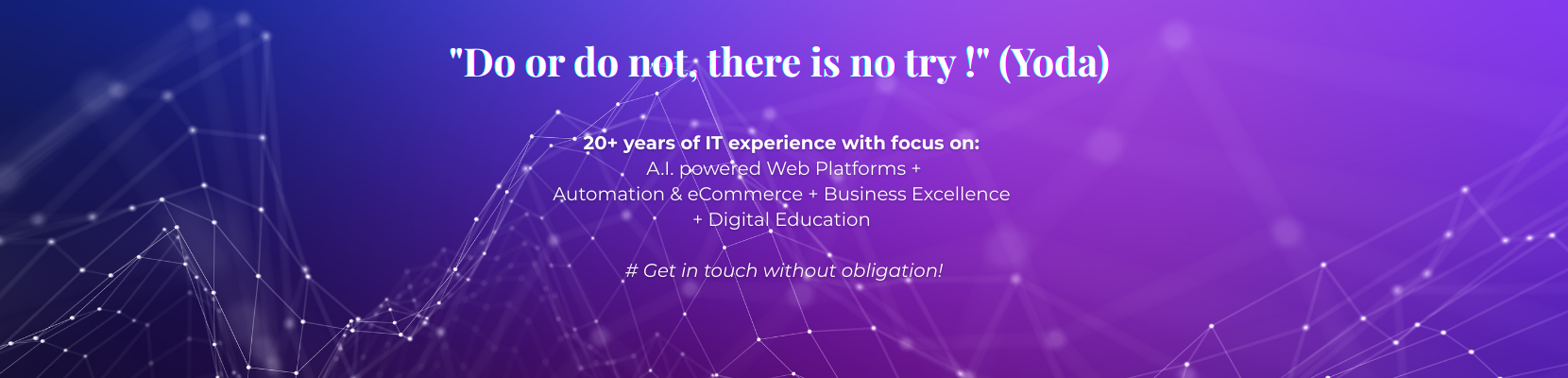 "Do or do not, there is no try !" (Yoda)

20+ years of IT experience with focus on:
A.I. powered Web Platforms +
Automation & eCommerce + Business Excellence
+ Digital Education

# Get in touch without obligation!